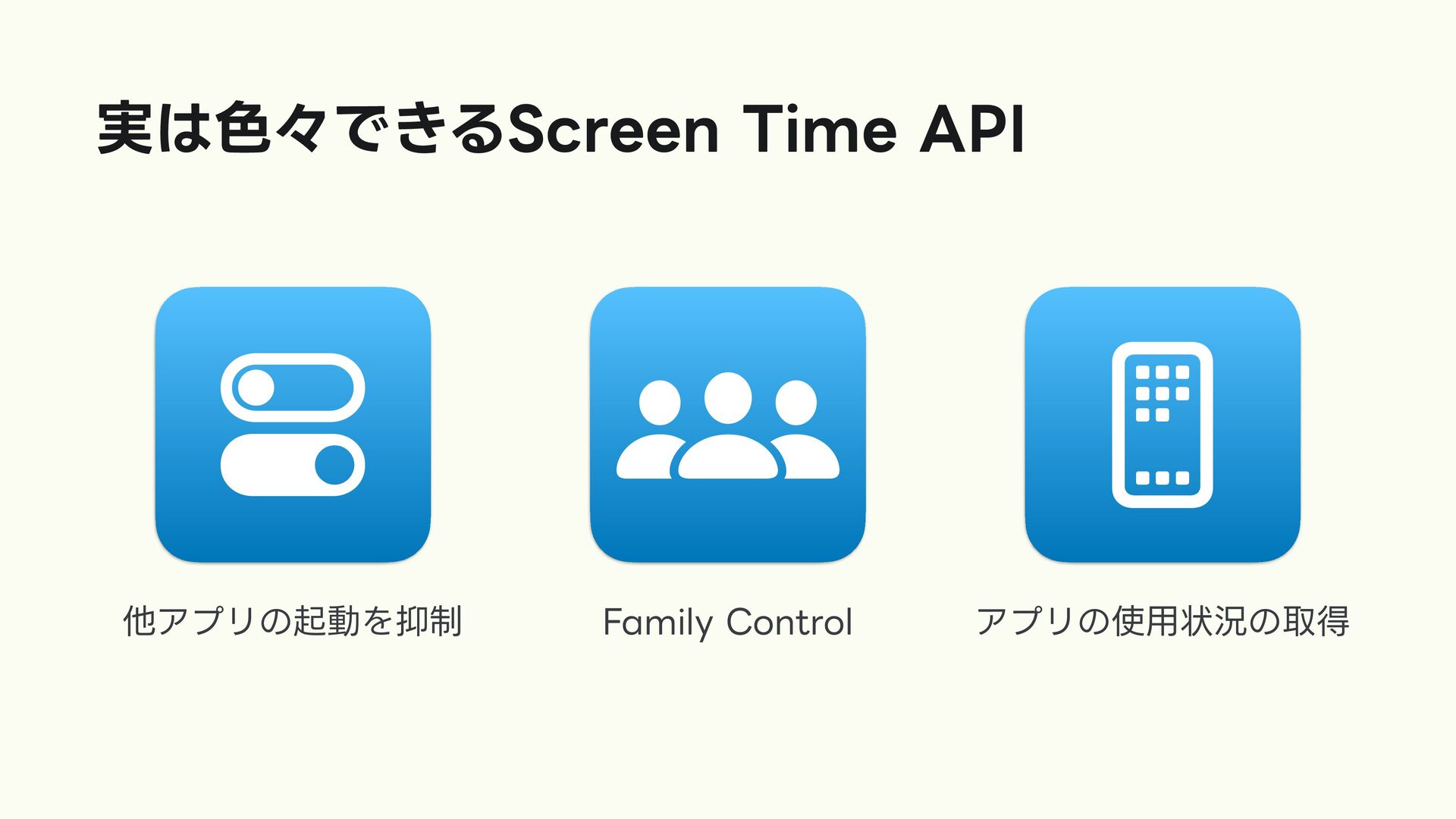 実は色々できるScreen Time API

他アプリの起動を抑制

Family Control

アプリの使用状況の取得